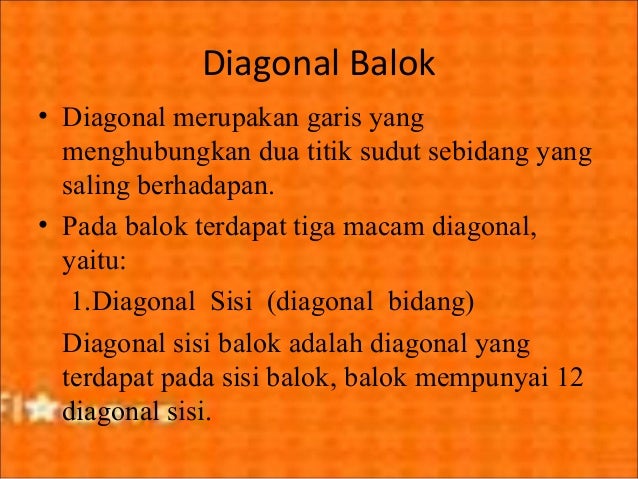 Diagonal Balok

• Diagonal merupakan garis yang menghubungkan dua titik sudut sebidang yang saling berhadapan.

• Pada balok terdapat tiga macam diagonal, yaitu:

1.Diagonal Sisi (diagonal bidang)

Diagonal sisi balok adalah diagonal yang terdapat pada sisi balok, balok mempunyai 12 diagonal sisi.